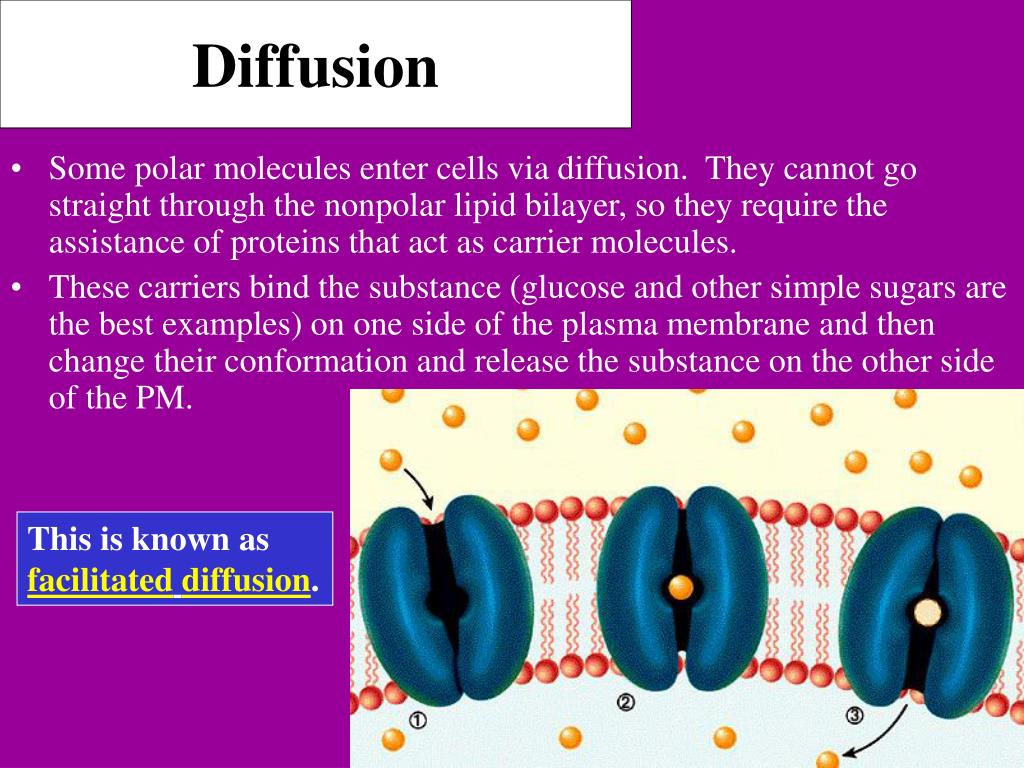 Diffusion

• Some polar molecules enter cells via diffusion. They cannot go straight through the nonpolar lipid bilayer, so they require the assistance of proteins that act as carrier molecules.

• These carriers bind the substance (glucose and other simple sugars are the best examples) on one side of the plasma membrane and then change their conformation and release the substance on the other side of the PM.

This is known as facilitated diffusion.

①

②

③